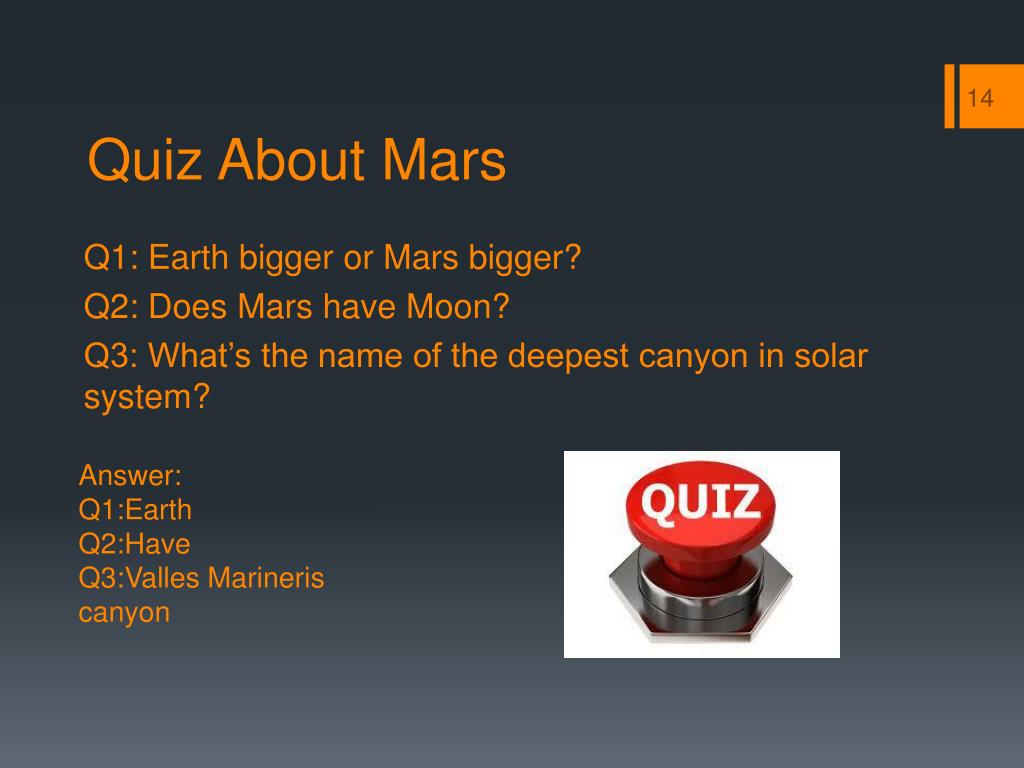 14

Quiz About Mars

Q1: Earth bigger or Mars bigger?
Q2: Does Mars have Moon?
Q3: What’s the name of the deepest canyon in solar system?

Answer:
Q1:Earth
Q2:Have
Q3:Valles Marineris canyon

QUIZ